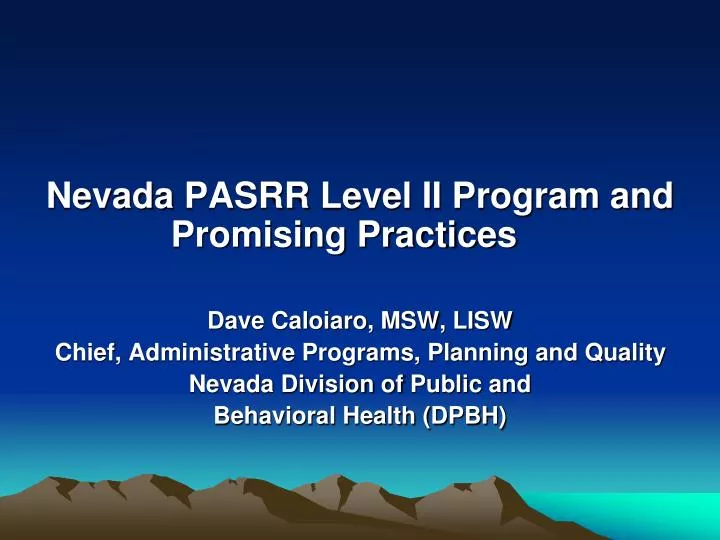 Nevada PASRR Level II Program and Promising Practices

Dave Caloiaro, MSW, LISW
Chief, Administrative Programs, Planning and Quality
Nevada Division of Public and
Behavioral Health (DPBH)